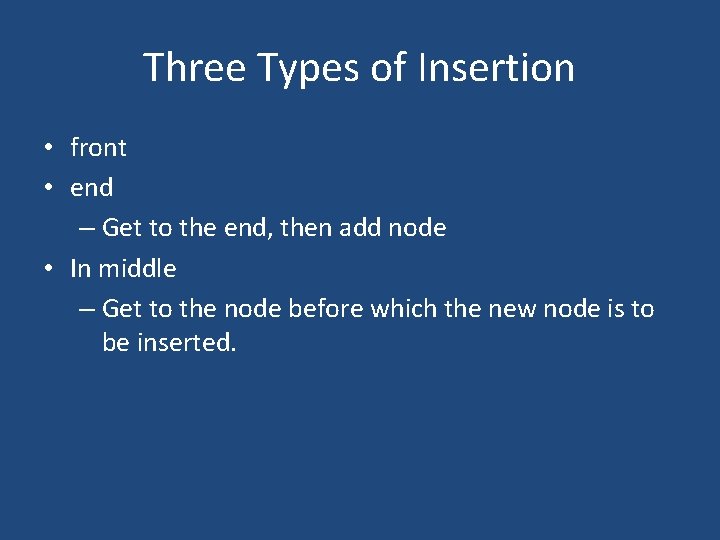 Three Types of Insertion

• front
• end
  – Get to the end, then add node
• In middle
  – Get to the node before which the new node is to be inserted.